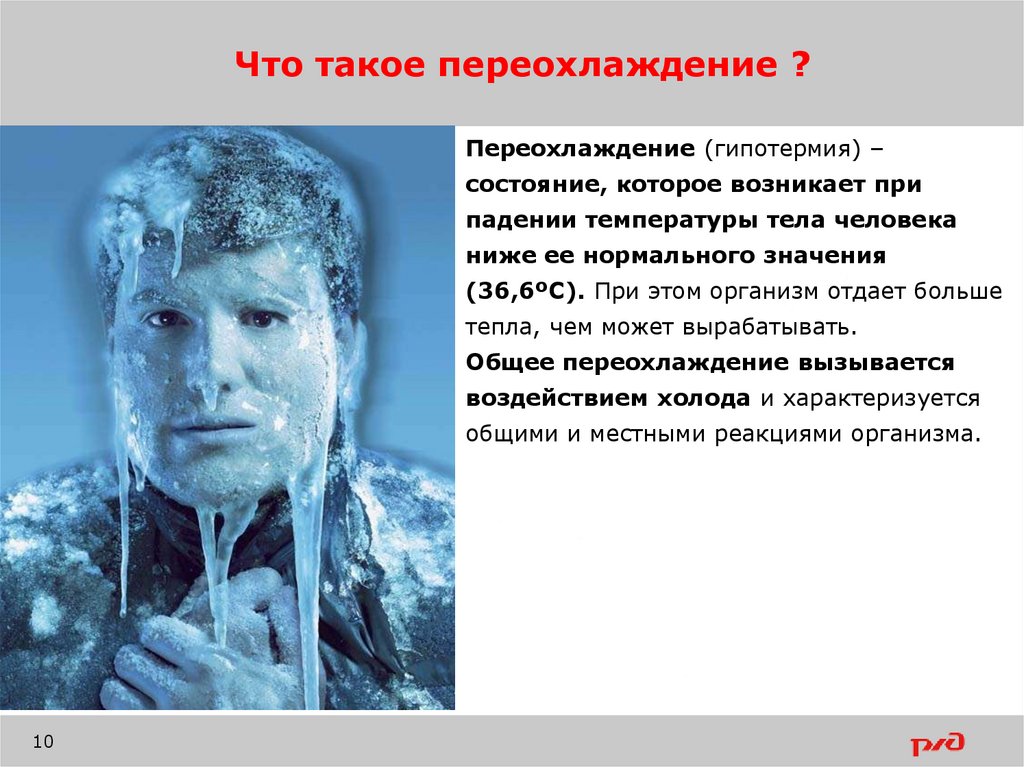 Что такое переохлаждение ?

Переохлаждение (гипотермия) – состояние, которое возникает при падении температуры тела человека ниже ее нормального значения (36,6ºС). При этом организм отдает больше тепла, чем может вырабатывать.
Общее переохлаждение вызывается воздействием холода и характеризуется общими и местными реакциями организма.

10

РЖД